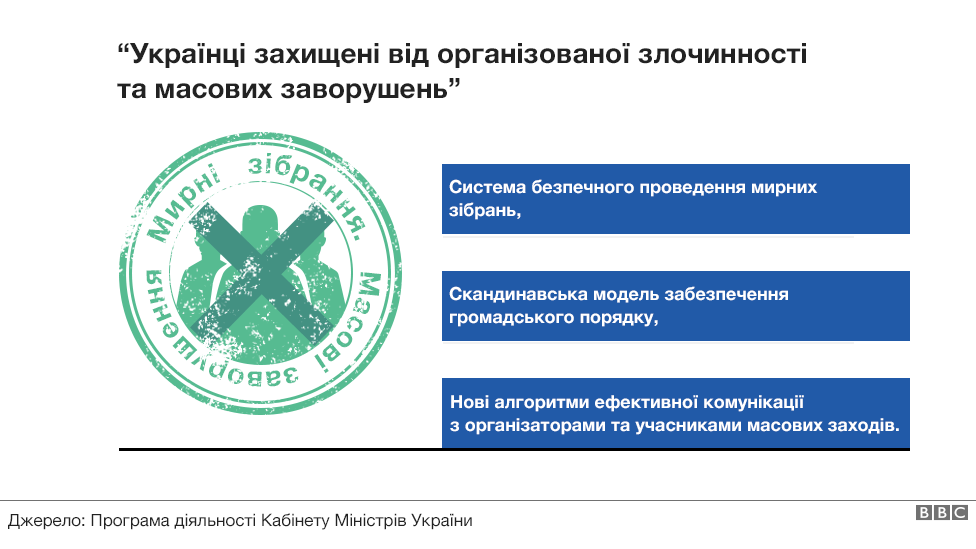 “Українці захищені від організованої злочинності та масових заворушень”

Мирні зібрання. Масові заворушення

Система безпечного проведення мирних зібрань,

Скандинавська модель забезпечення громадського порядку,

Нові алгоритми ефективної комунікації з організаторами та учасниками масових заходів.

Джерело: Програма діяльності Кабінету Міністрів України

BBC